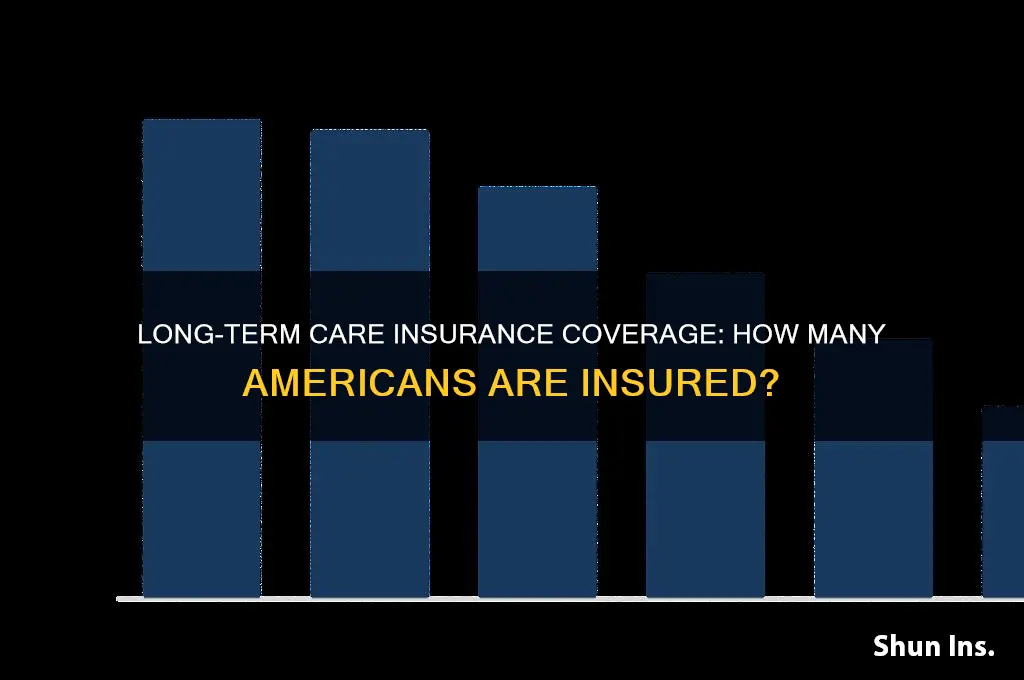 LONG-TERM CARE INSURANCE COVERAGE: HOW MANY AMERICANS ARE INSURED?

Shun Ins.